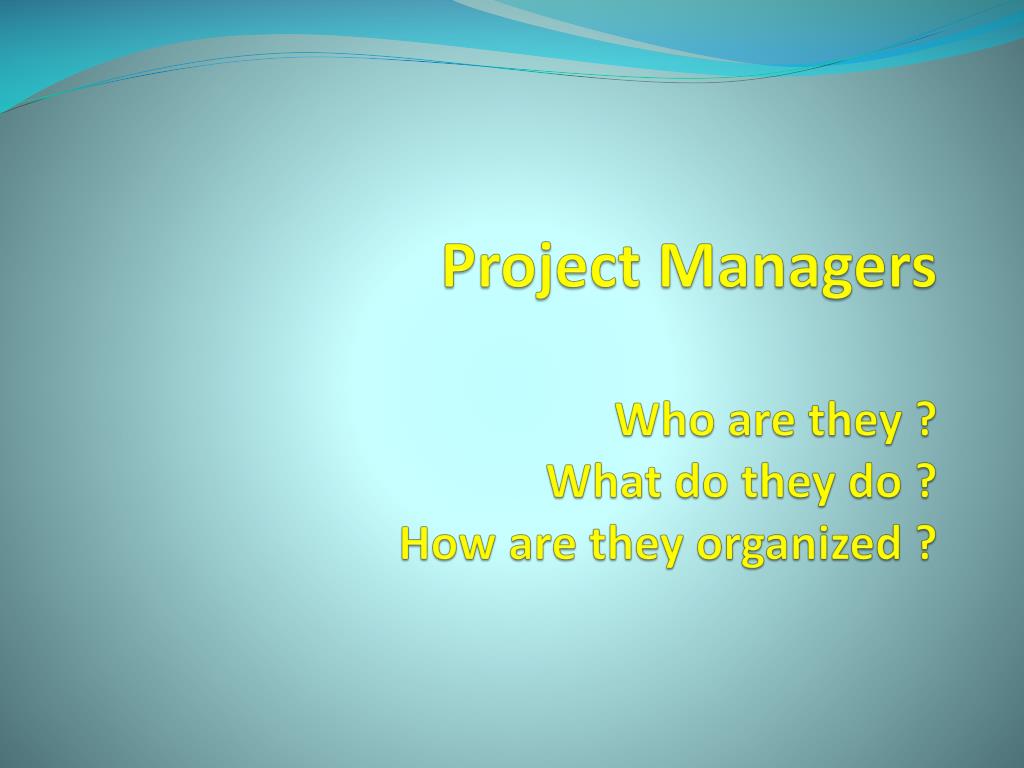 Project Managers

Who are they ?
What do they do ?
How are they organized ?